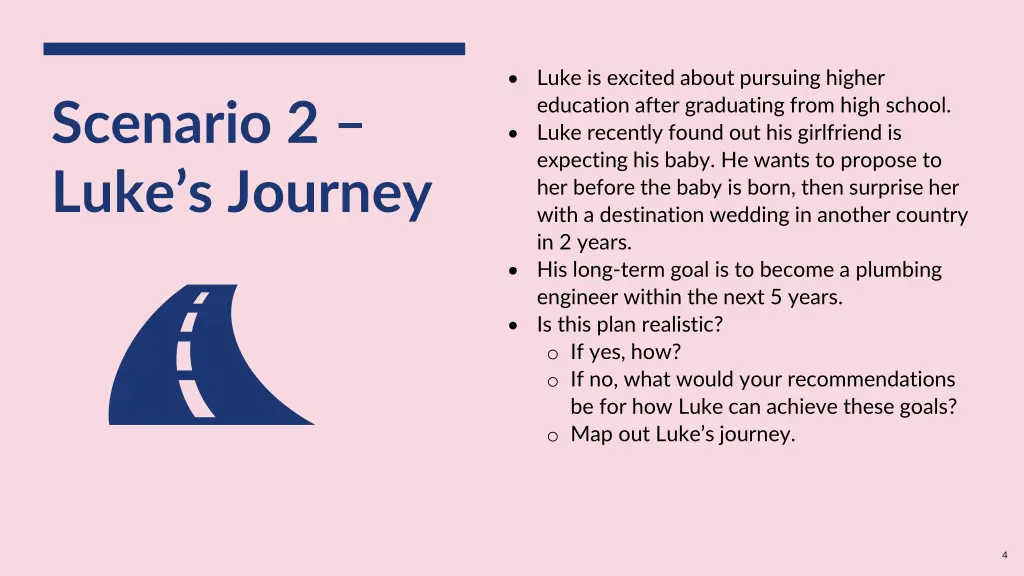 Scenario 2 – Luke’s Journey

• Luke is excited about pursuing higher education after graduating from high school.
• Luke recently found out his girlfriend is expecting his baby. He wants to propose to her before the baby is born, then surprise her with a destination wedding in another country in 2 years.
• His long-term goal is to become a plumbing engineer within the next 5 years.
• Is this plan realistic?
o If yes, how?
o If no, what would your recommendations be for how Luke can achieve these goals?
o Map out Luke’s journey.

4